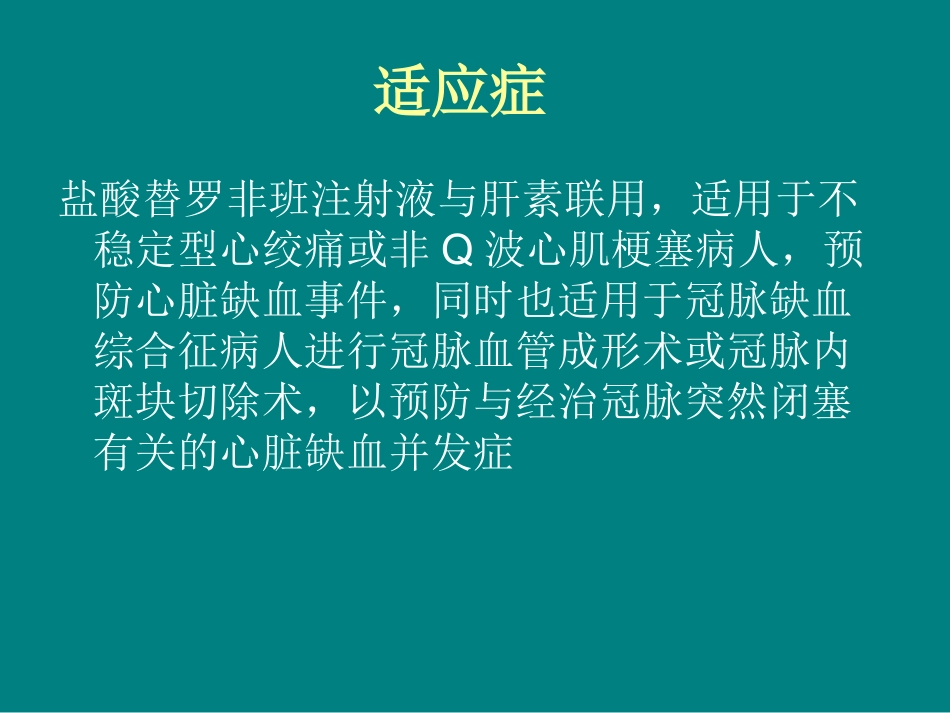 适应症

盐酸替罗非班注射液与肝素联用，适用于不稳定型心绞痛或非 Q 波心肌梗塞病人，预防心脏缺血事件，同时也适用于冠脉缺血综合征病人进行冠脉血管成形术或冠脉内斑块切除术，以预防与经治冠脉突然闭塞有关的心脏缺血并发症